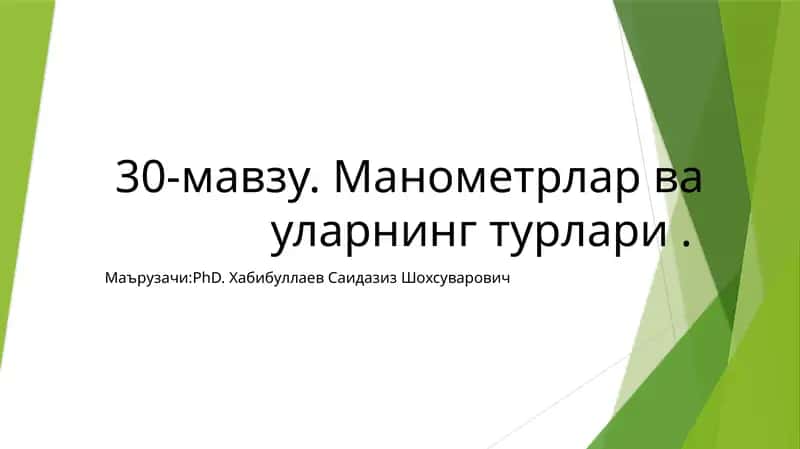 30-мавзу. Манометрлар ва уларнинг турлари .

Маърузачи:PhD. Хабибуллаев Саидазиз Шохсуварович